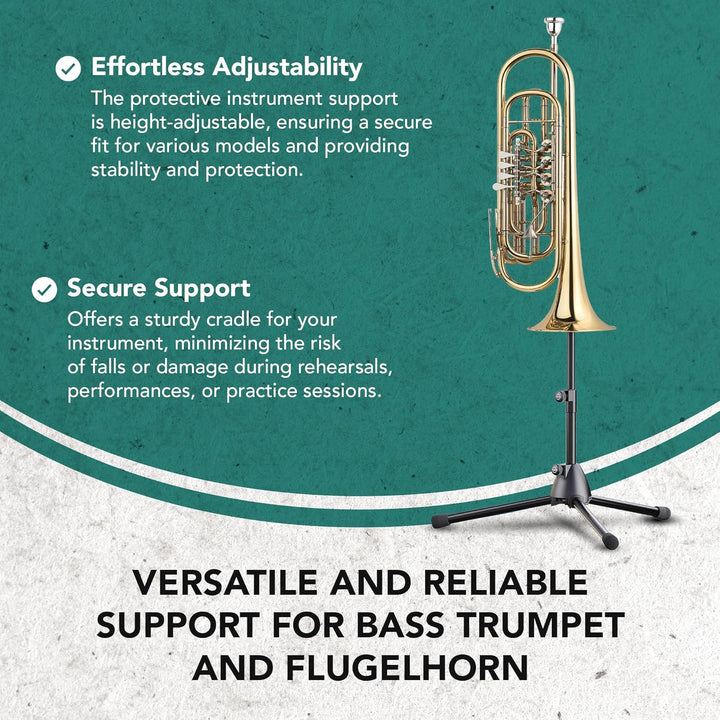 Effortless Adjustability
The protective instrument support is height-adjustable, ensuring a secure fit for various models and providing stability and protection.

Secure Support
Offers a sturdy cradle for your instrument, minimizing the risk of falls or damage during rehearsals, performances, or practice sessions.

VERSATILE AND RELIABLE SUPPORT FOR BASS TRUMPET AND FLUGELHORN